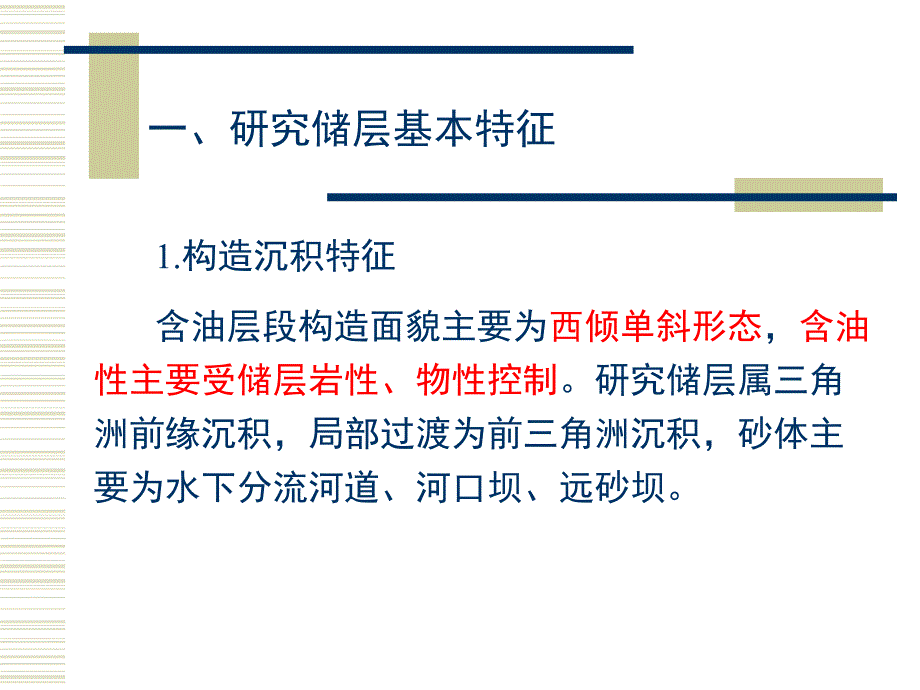 一、研究储层基本特征

1.构造沉积特征

含油层段构造面貌主要为西倾单斜形态，含油性主要受储层岩性、物性控制。研究储层属三角洲前缘沉积，局部过渡为前三角洲沉积，砂体主要为水下分流河道、河口坝、远砂坝。